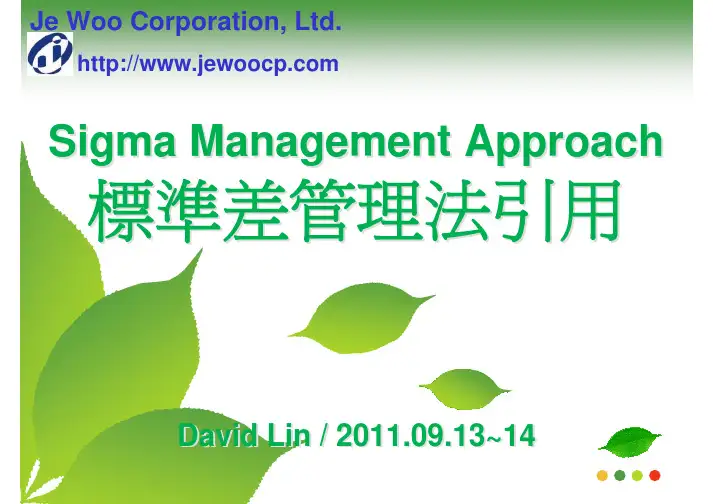 Je Woo Corporation, Ltd.

http://www.jewoocp.com

Sigma Management Approach

標準差管理法引用

David Lin / 2011.09.13~14